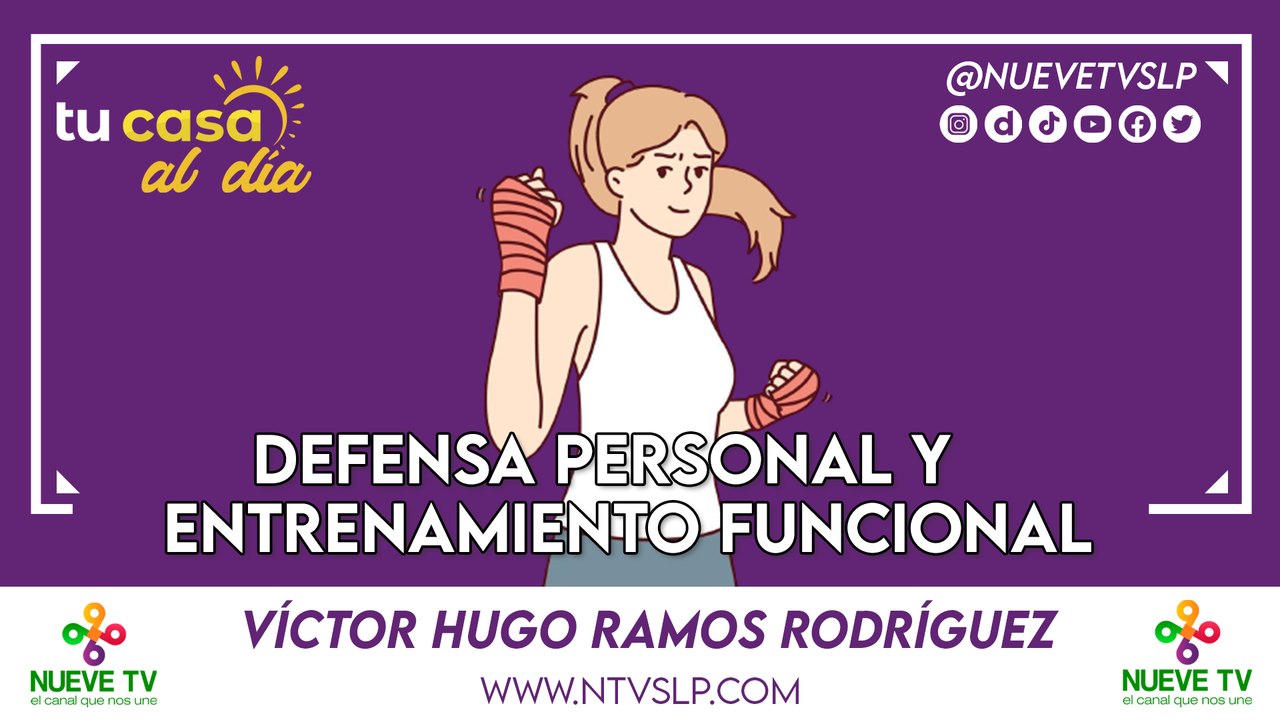 tu casa al día

@NUEVETVSLP

DEFENSA PERSONAL Y ENTRENAMIENTO FUNCIONAL

NUEVE TV
el canal que nos une

VÍCTOR HUGO RAMOS RODRÍGUEZ

WWW.NTVSLP.COM

NUEVE TV
el canal que nos une